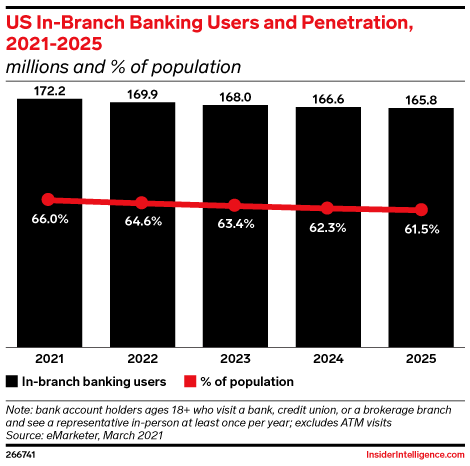 US In-Branch Banking Users and Penetration, 2021-2025
millions and % of population

172.2
169.9
168.0
166.6
165.8

66.0%
64.6%
63.4%
62.3%
61.5%

2021
2022
2023
2024
2025

In-branch banking users
% of population

Note: bank account holders ages 18+ who visit a bank, credit union, or a brokerage branch and see a representative in-person at least once per year; excludes ATM visits
Source: eMarketer, March 2021

266741
InsiderIntelligence.com